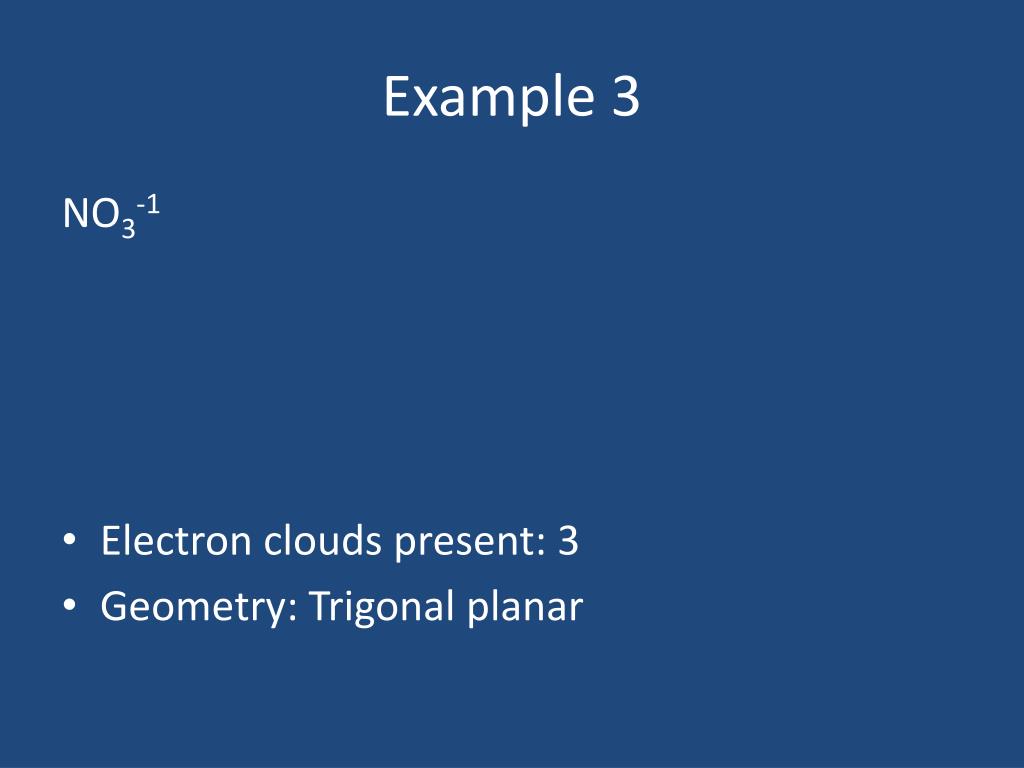 Example 3

$NO_3^{-1}$

• Electron clouds present: 3
• Geometry: Trigonal planar